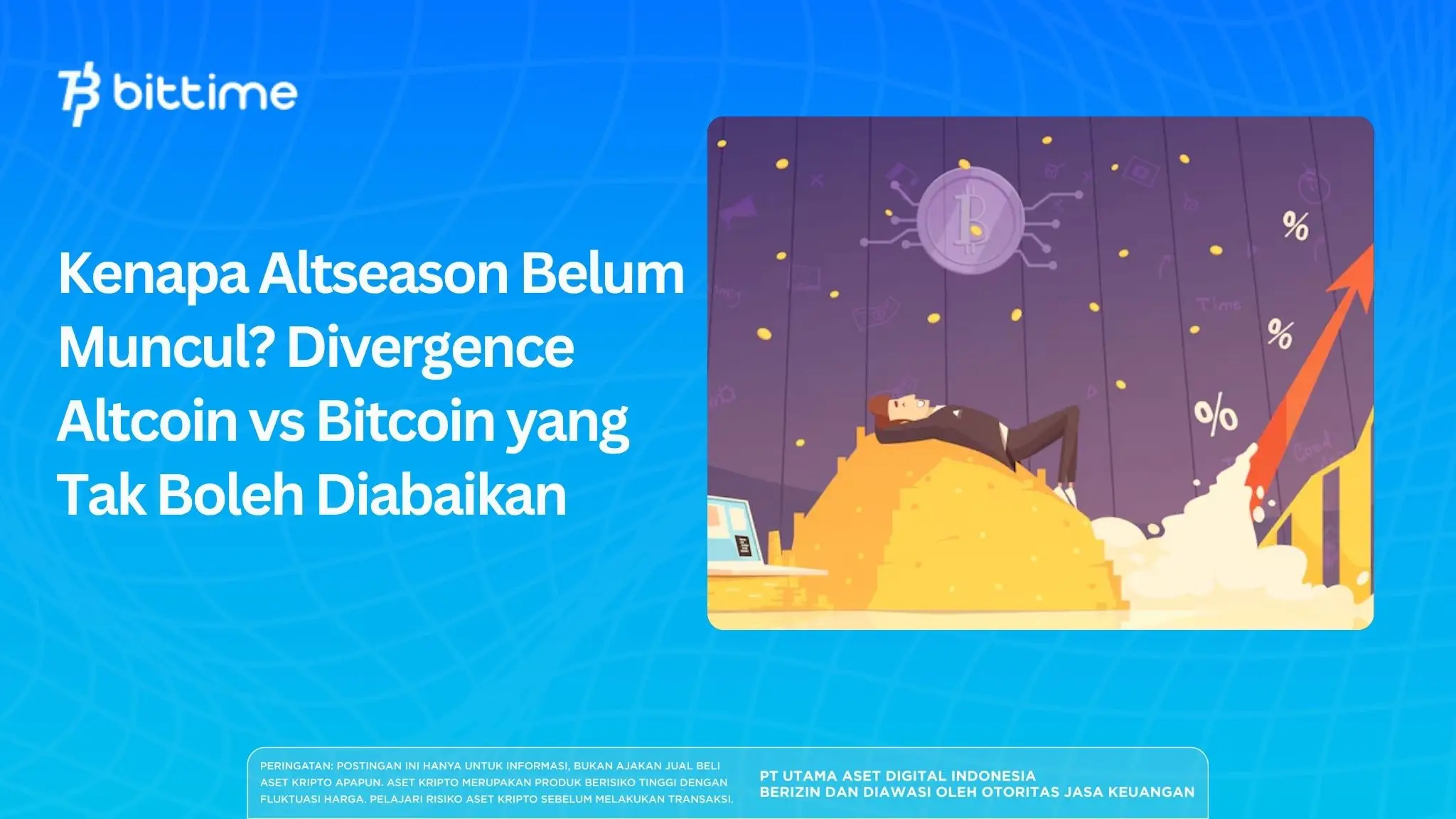 bittime

Kenapa Altseason Belum Muncul? Divergence Altcoin vs Bitcoin yang Tak Boleh Diabaikan

%
%
%

PERINGATAN: POSTINGAN INI HANYA UNTUK INFORMASI, BUKAN AJAKAN JUAL BELI ASET KRIPTO APAPUN. ASET KRIPTO MERUPAKAN PRODUK BERISIKO TINGGI DENGAN FLUKTUASI HARGA. PELAJARI RISIKO ASET KRIPTO SEBELUM MELAKUKAN TRANSAKSI.

PT UTAMA ASET DIGITAL INDONESIA
BERIZIN DAN DIAWASI OLEH OTORITAS JASA KEUANGAN